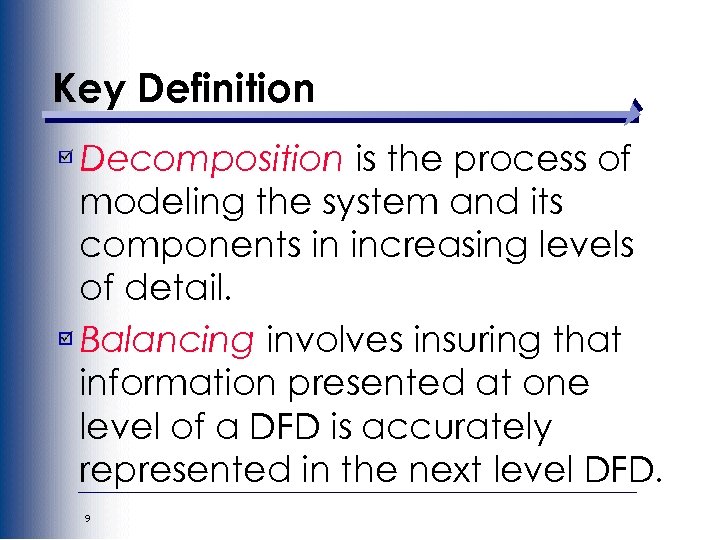 Key Definition

Decomposition is the process of modeling the system and its components in increasing levels of detail.

Balancing involves insuring that information presented at one level of a DFD is accurately represented in the next level DFD.

9